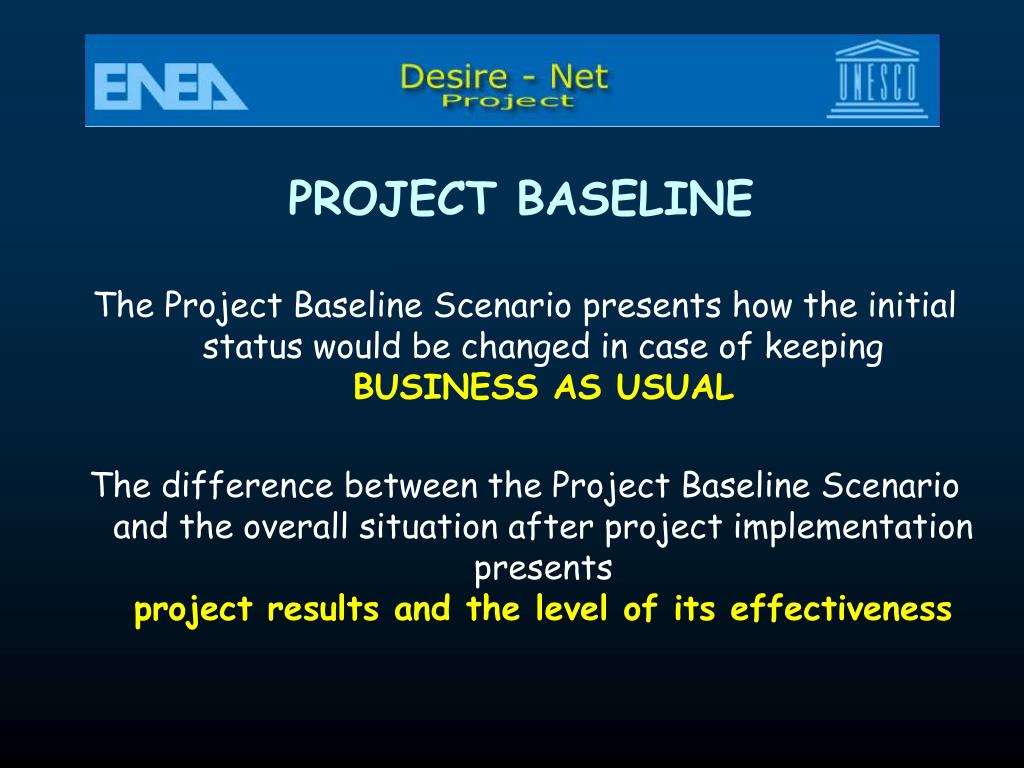 ENEA

Desire - Net
Project

UNESCO

PROJECT BASELINE

The Project Baseline Scenario presents how the initial status would be changed in case of keeping
BUSINESS AS USUAL

The difference between the Project Baseline Scenario and the overall situation after project implementation presents
project results and the level of its effectiveness